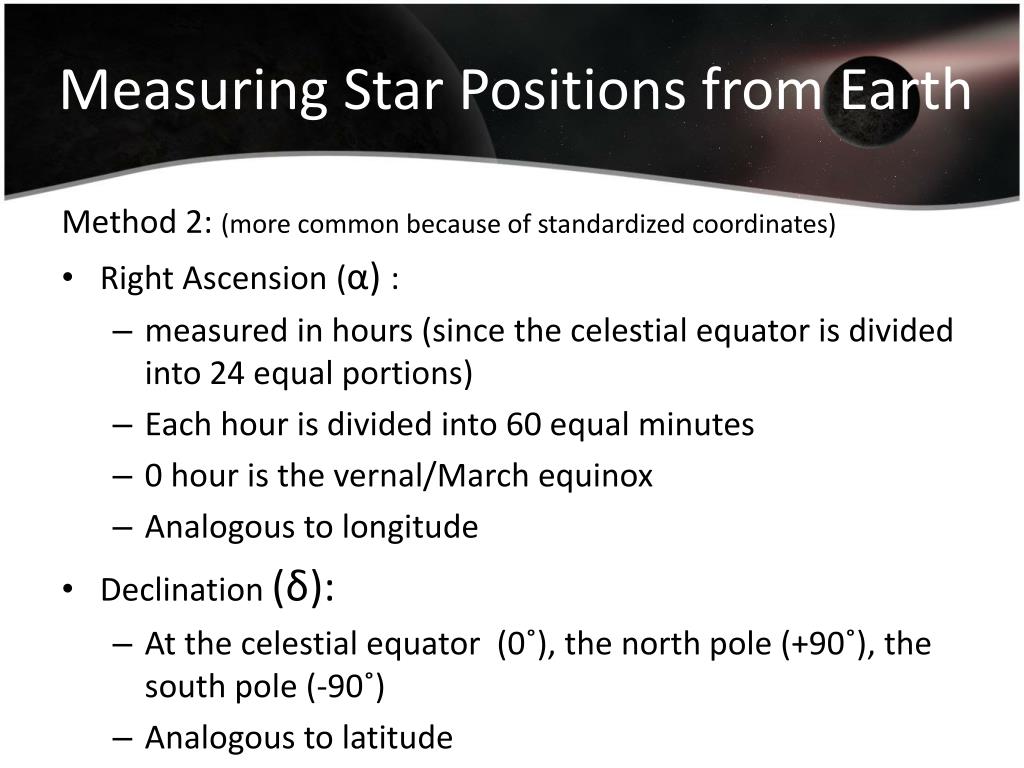 Measuring Star Positions from Earth

Method 2: (more common because of standardized coordinates)

• Right Ascension (α) :
  – measured in hours (since the celestial equator is divided into 24 equal portions)
  – Each hour is divided into 60 equal minutes
  – 0 hour is the vernal/March equinox
  – Analogous to longitude
• Declination (δ):
  – At the celestial equator (0˚), the north pole (+90˚), the south pole (-90˚)
  – Analogous to latitude